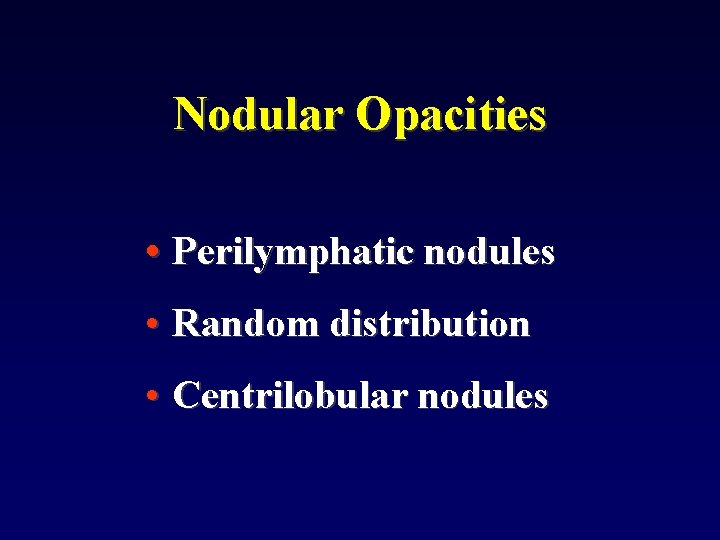 Nodular Opacities

• Perilymphatic nodules
• Random distribution
• Centrilobular nodules